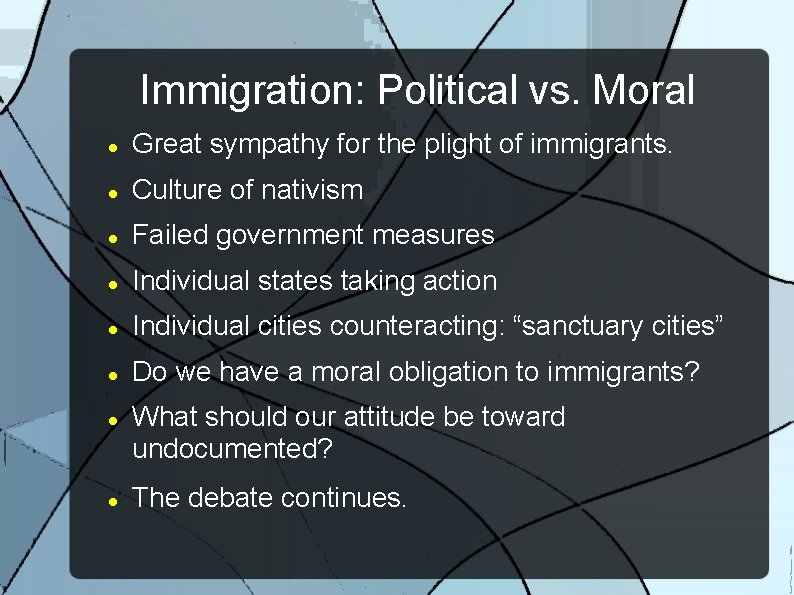 Immigration: Political vs. Moral

- Great sympathy for the plight of immigrants.
- Culture of nativism
- Failed government measures
- Individual states taking action
- Individual cities counteracting: “sanctuary cities”
- Do we have a moral obligation to immigrants?
- What should our attitude be toward undocumented?
- The debate continues.